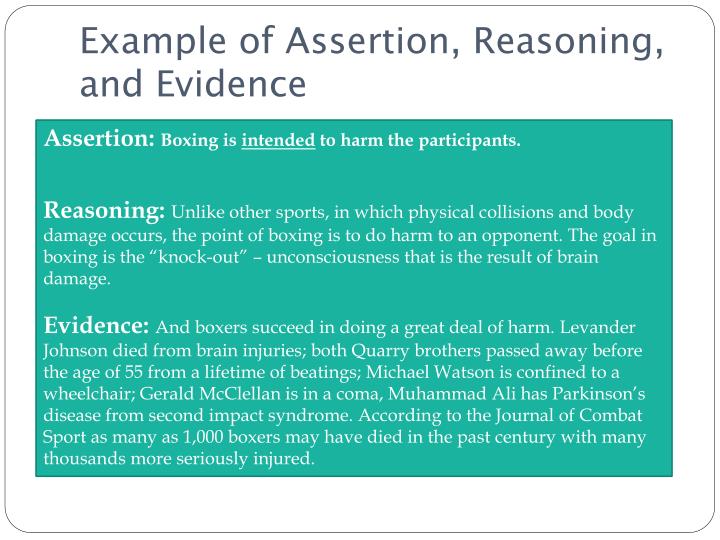 Example of Assertion, Reasoning, and Evidence

Assertion: Boxing is intended to harm the participants.

Reasoning: Unlike other sports, in which physical collisions and body damage occurs, the point of boxing is to do harm to an opponent. The goal in boxing is the “knock-out” – unconsciousness that is the result of brain damage.

Evidence: And boxers succeed in doing a great deal of harm. Levander Johnson died from brain injuries; both Quarry brothers passed away before the age of 55 from a lifetime of beatings; Michael Watson is confined to a wheelchair; Gerald McClellan is in a coma, Muhammad Ali has Parkinson’s disease from second impact syndrome. According to the Journal of Combat Sport as many as 1,000 boxers may have died in the past century with many thousands more seriously injured.